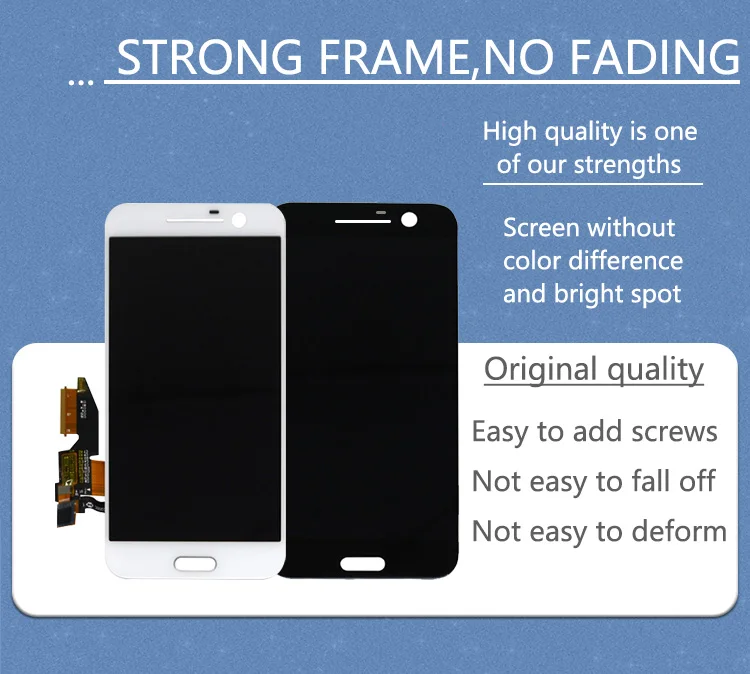 ... STRONG FRAME,NO FADING

High quality is one of our strengths

Screen without color difference and bright spot

Original quality

Easy to add screws

Not easy to fall off

Not easy to deform